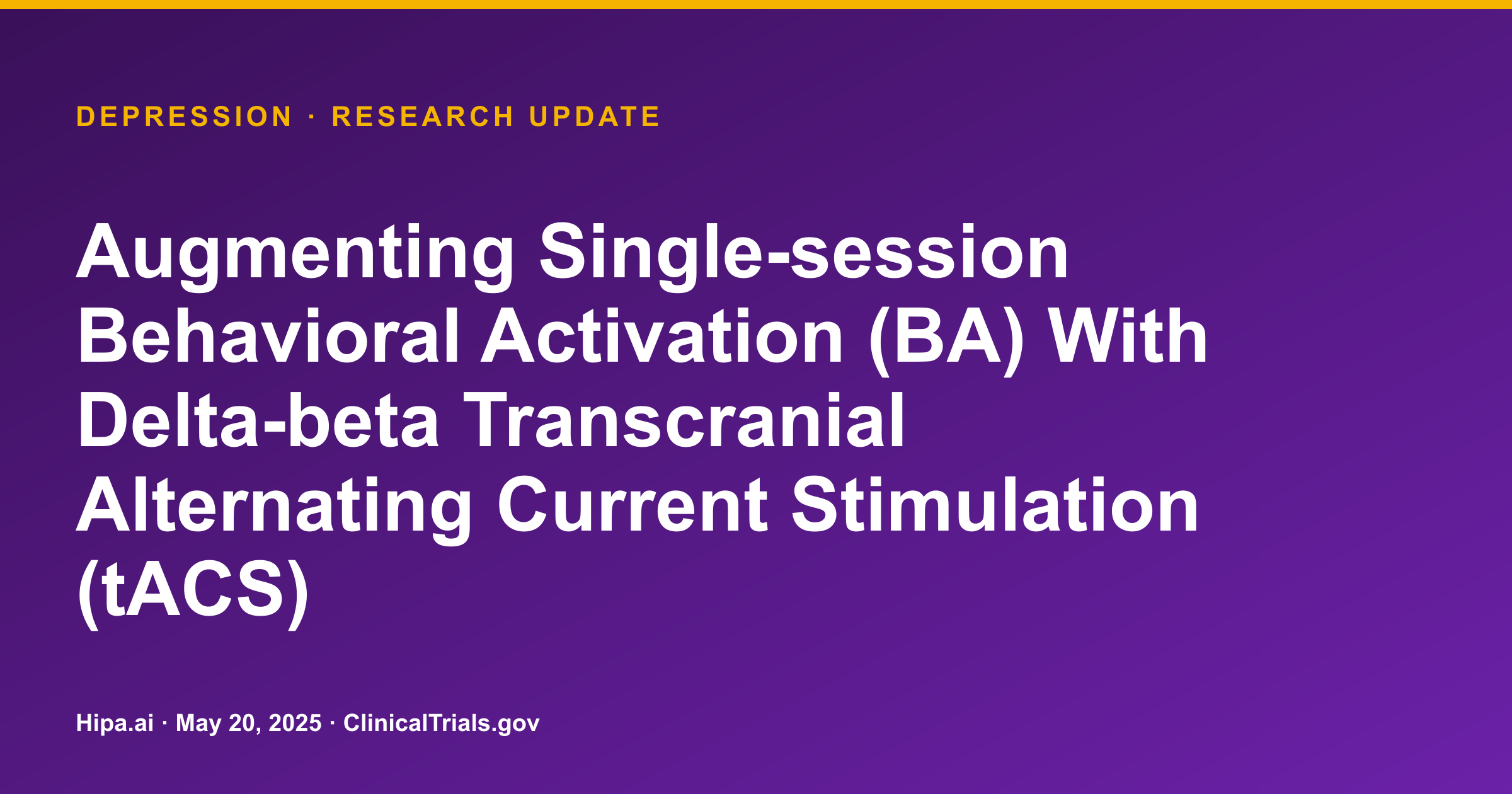 DEPRESSION · RESEARCH UPDATE

Augmenting Single-session Behavioral Activation (BA) With Delta-beta Transcranial Alternating Current Stimulation (tACS)

Hipa.ai · May 20, 2025 · ClinicalTrials.gov